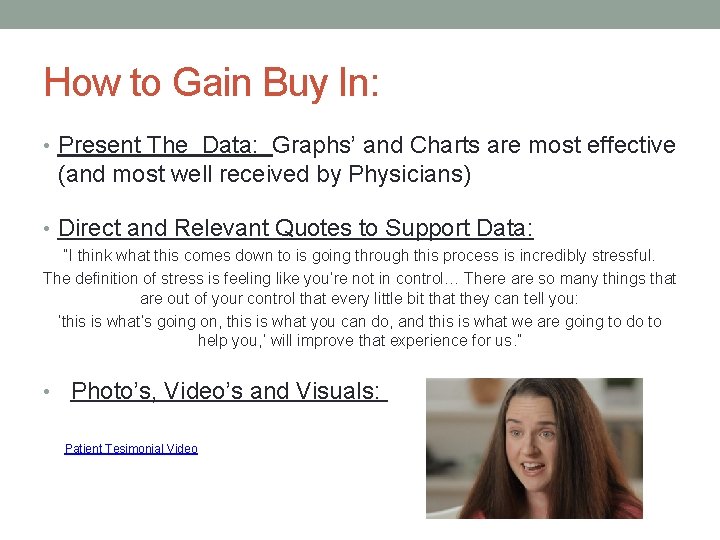 How to Gain Buy In:

• Present The Data: Graphs' and Charts are most effective (and most well received by Physicians)

• Direct and Relevant Quotes to Support Data:

"I think what this comes down to is going through this process is incredibly stressful. The definition of stress is feeling like you're not in control… There are so many things that are out of your control that every little bit that they can tell you: 'this is what's going on, this is what you can do, and this is what we are going to do to help you,' will improve that experience for us."

• Photo's, Video's and Visuals:

Patient Tesimonial Video